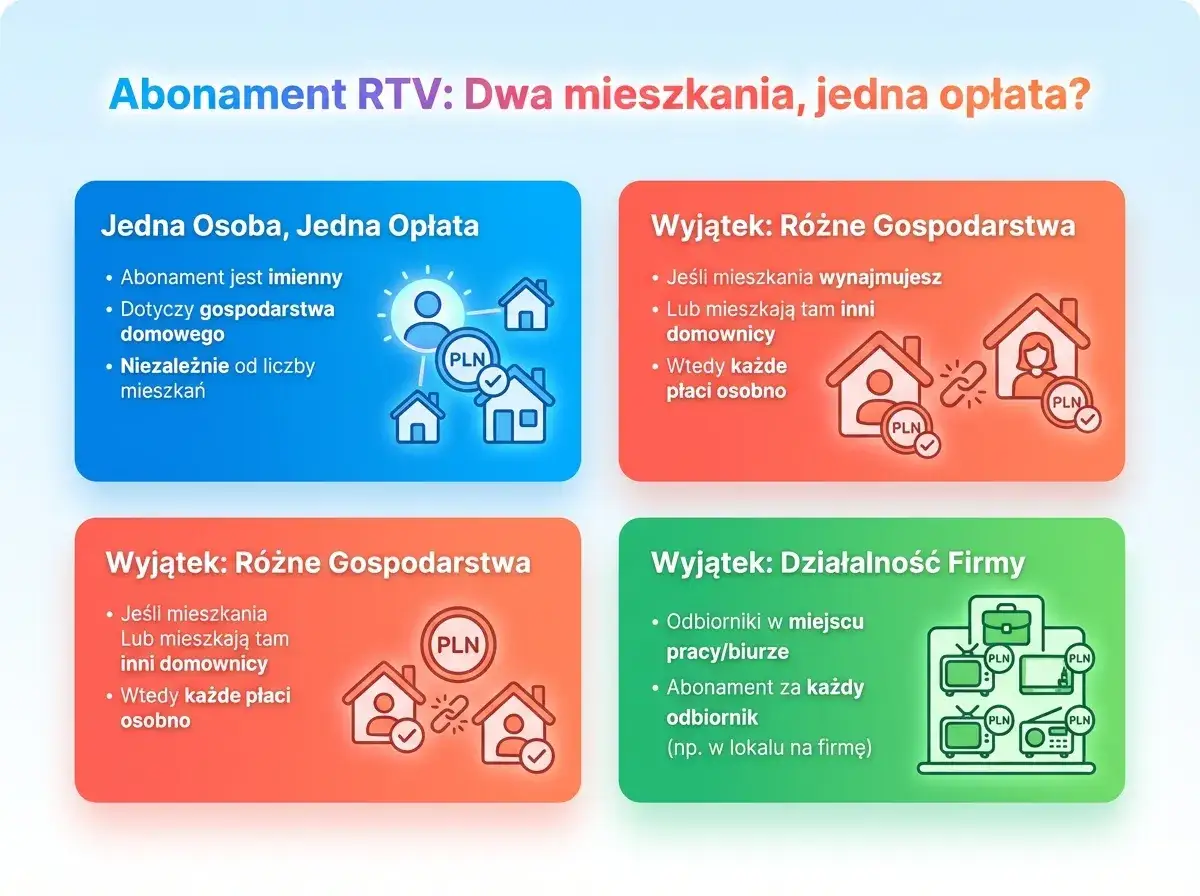 Abonament RTV: Dwa mieszkania, jedna opłata?

Jedna Osoba, Jedna Opłata

• Abonament jest imienny
• Dotyczy gospodarstwa domowego
• Niezależnie od liczby mieszkań

PLN

Wyjątek: Różne Gospodarstwa

• Jeśli mieszkania wynajmujesz
• Lub mieszkają tam inni domownicy
• Wtedy każde płaci osobno

PLN

PLN

Wyjątek: Różne Gospodarstwa

• Jeśli mieszkania Lub mieszkają tam inni domownicy
• Wtedy każde płaci osobno

PLN

Wyjątek: Działalność Firmy

• Odbiorniki w miejscu pracy/biurze
• Abonament za każdy odbiornik (np. w lokalu na firmę)

PLN PLN PLN PLN